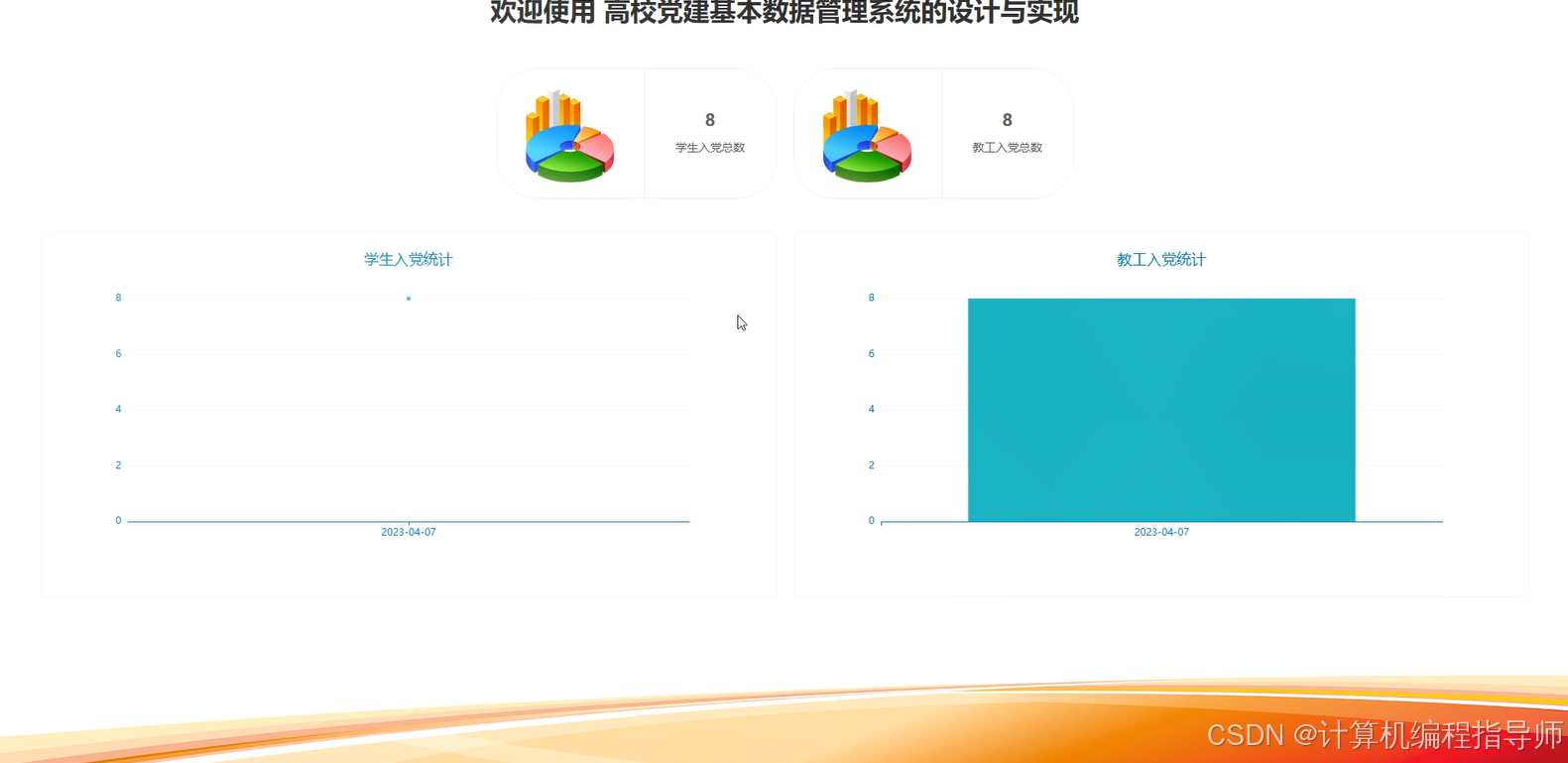 欢迎使用 高校党建基本数据管理系统的设计与实现

8
学生入党总数

8
教工入党总数

学生入党统计

8
6
4
2
0
2023-04-07

教工入党统计

8
6
4
2
0
2023-04-07

CSDN @计算机编程指导师